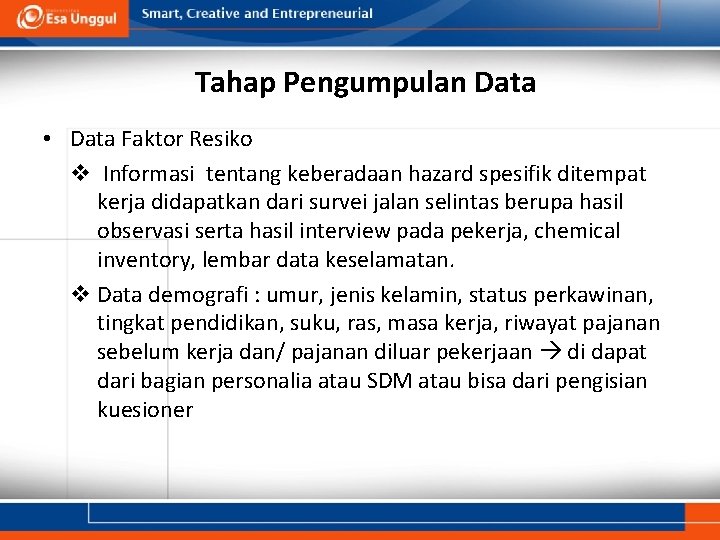 Esa Unggul Smart, Creative and Entrepreneurial

Tahap Pengumpulan Data

• Data Faktor Resiko

❖ Informasi tentang keberadaan hazard spesifik ditempat kerja didapatkan dari survei jalan selintas berupa hasil observasi serta hasil interview pada pekerja, chemical inventory, lembar data keselamatan.

❖ Data demografi : umur, jenis kelamin, status perkawinan, tingkat pendidikan, suku, ras, masa kerja, riwayat pajanan sebelum kerja dan/ pajanan diluar pekerjaan → di dapat dari bagian personalia atau SDM atau bisa dari pengisian kuesioner